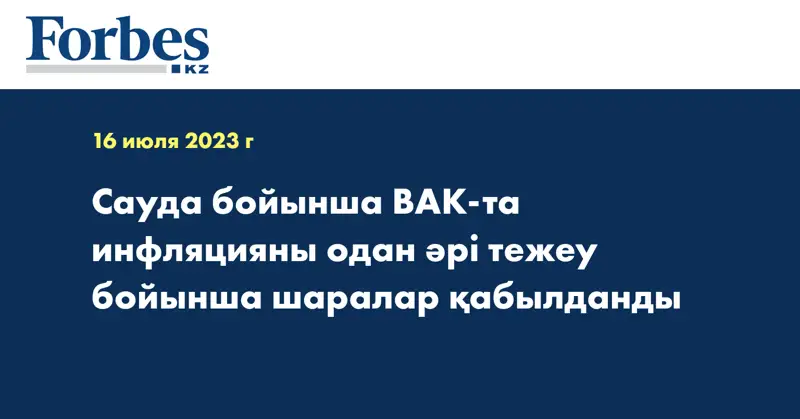 Forbes
KZ

16 июля 2023 г

Сауда бойынша ВАК-та инфляцияны одан әрі тежеу бойынша шаралар қабылданды